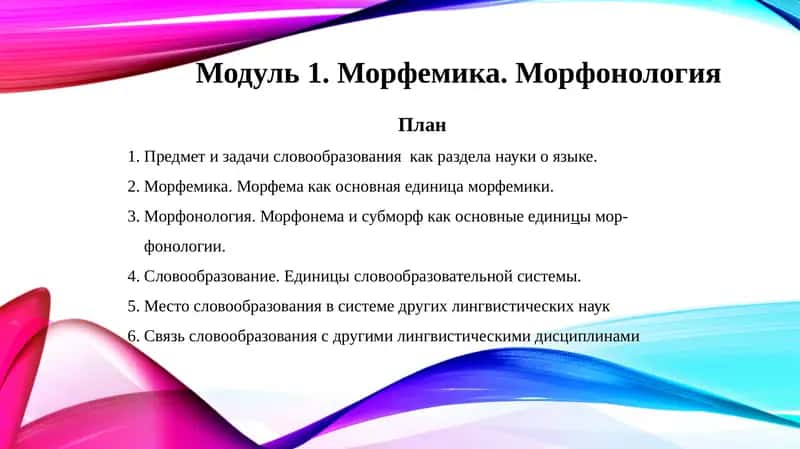 Модуль 1. Морфемика. Морфонология

План

1. Предмет и задачи словообразования как раздела науки о языке.
2. Морфемика. Морфема как основная единица морфемики.
3. Морфонология. Морфонема и субморф как основные единицы морфонологии.
4. Словообразование. Единицы словообразовательной системы.
5. Место словообразования в системе других лингвистических наук
6. Связь словообразования с другими лингвистическими дисциплинами